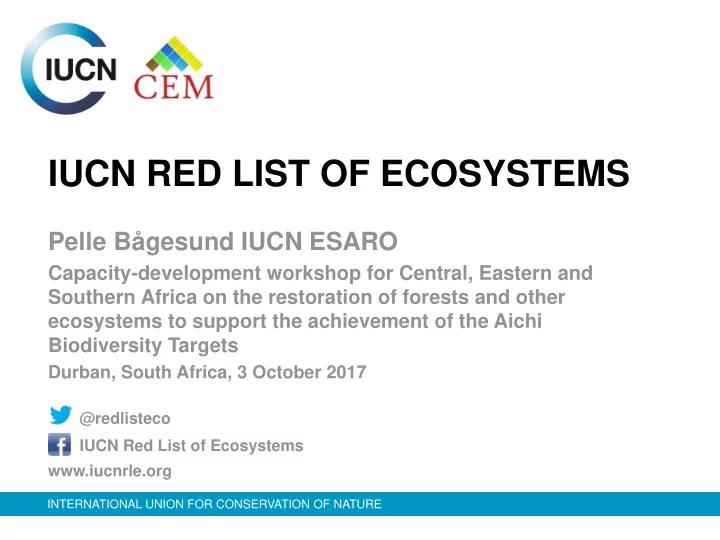 IUCN

CEM

IUCN RED LIST OF ECOSYSTEMS

Pelle Bågesund IUCN ESARO

Capacity-development workshop for Central, Eastern and Southern Africa on the restoration of forests and other ecosystems to support the achievement of the Aichi Biodiversity Targets

Durban, South Africa, 3 October 2017

@redlisteco

IUCN Red List of Ecosystems

www.iucnrle.org

INTERNATIONAL UNION FOR CONSERVATION OF NATURE